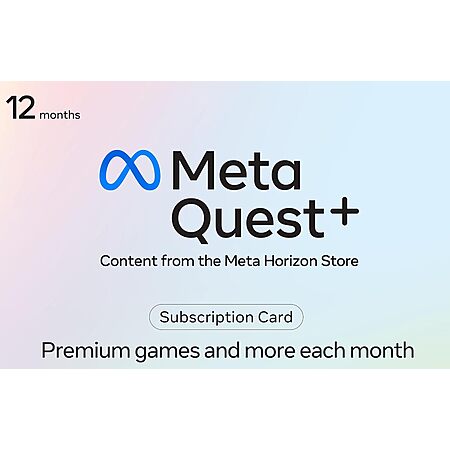 12 months

Meta Quest+

Content from the Meta Horizon Store

Subscription Card

Premium games and more each month